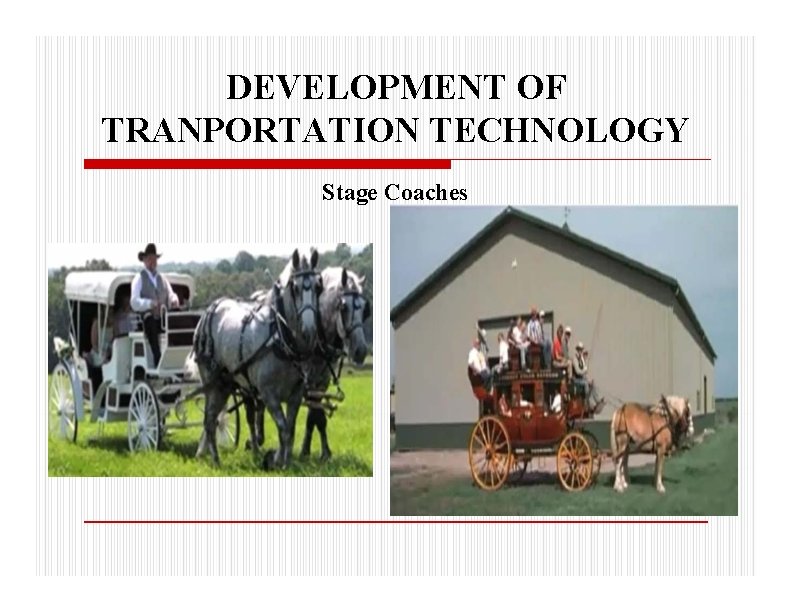 DEVELOPMENT OF TRANPORTATION TECHNOLOGY

Stage Coaches